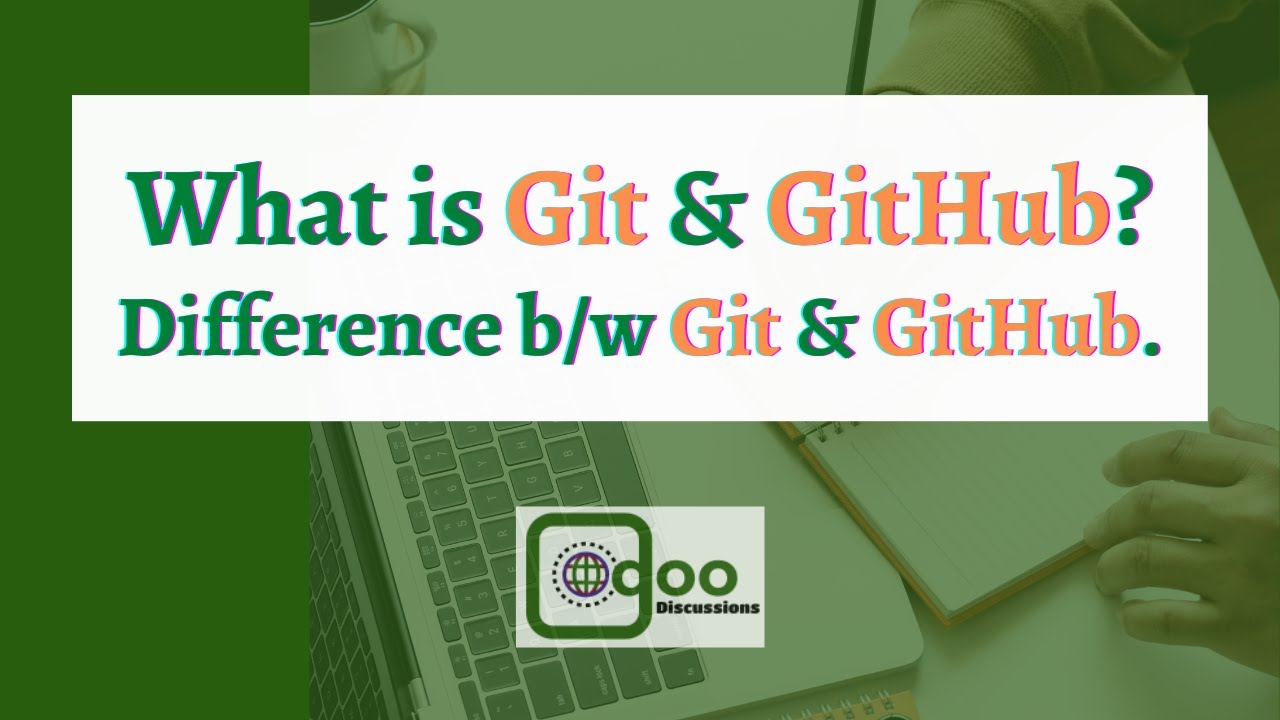 What is Git & GitHub?
Difference b/w Git & GitHub.

doo
Discussions